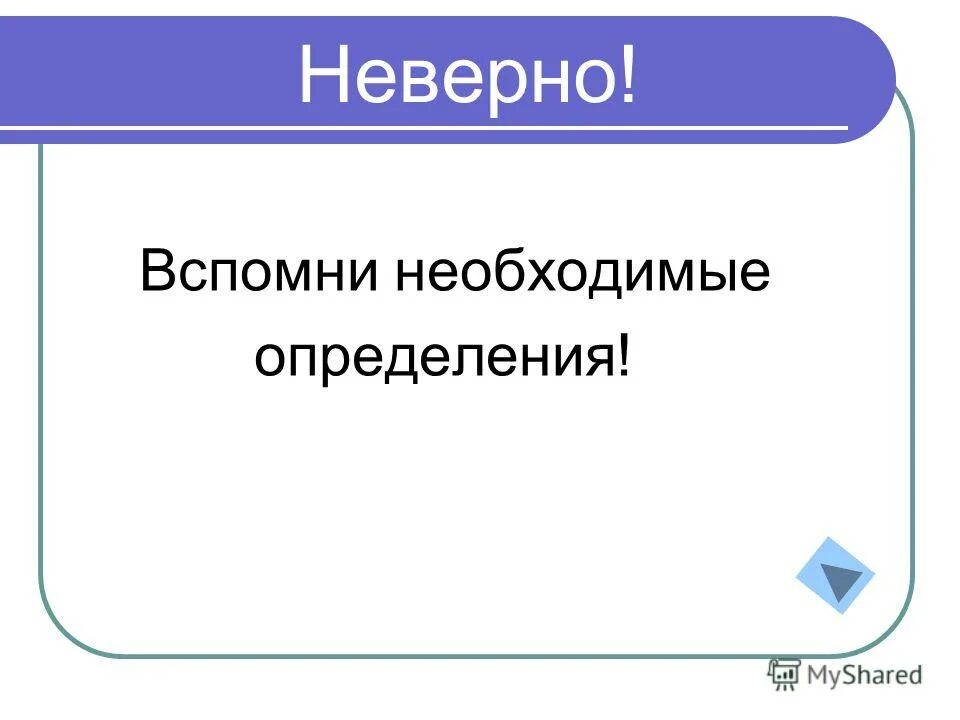 Неверно!

Вспомни необходимые определения!

MyShared